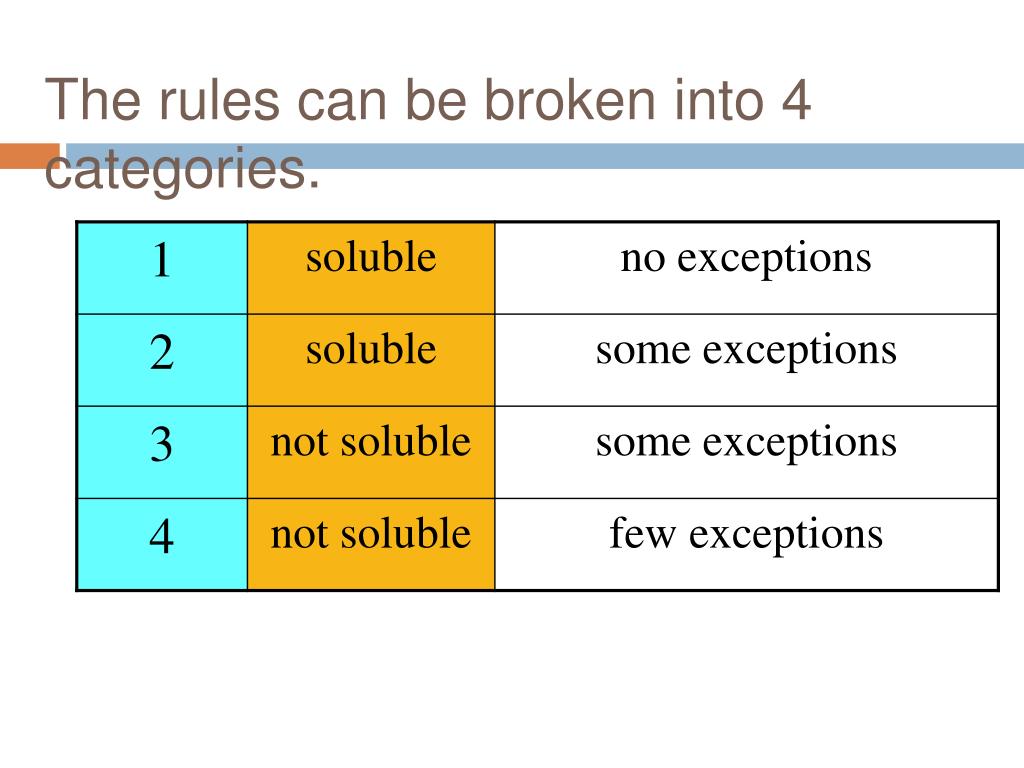 The rules can be broken into 4 categories.

| 1 | soluble | no exceptions |
|---|---|---|
| 2 | soluble | some exceptions |
| 3 | not soluble | some exceptions |
| 4 | not soluble | few exceptions |